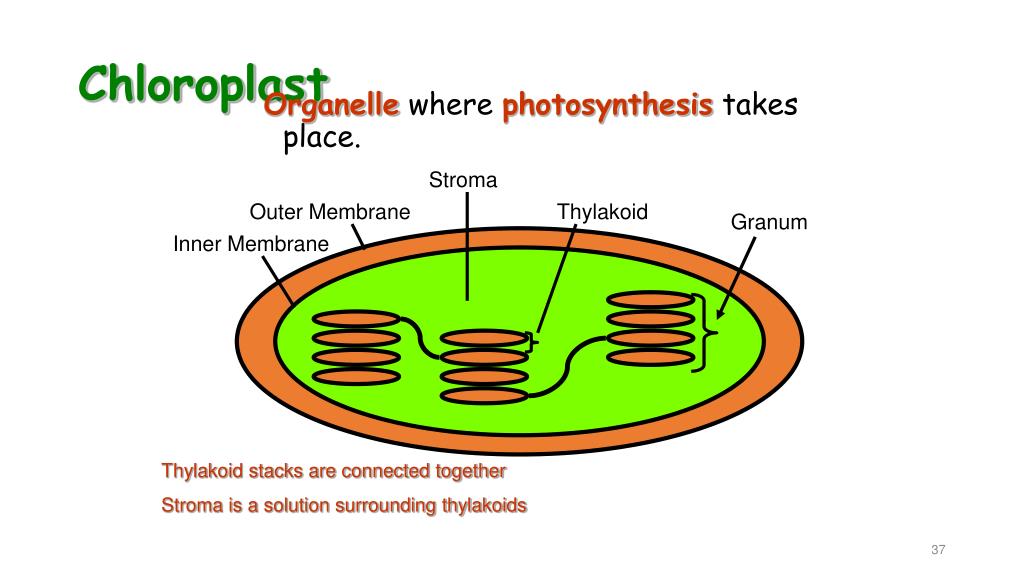 Chloroplast

Organelle where photosynthesis takes place.

Stroma

Outer Membrane

Thylakoid

Granum

Inner Membrane

Thylakoid stacks are connected together

Stroma is a solution surrounding thylakoids

37